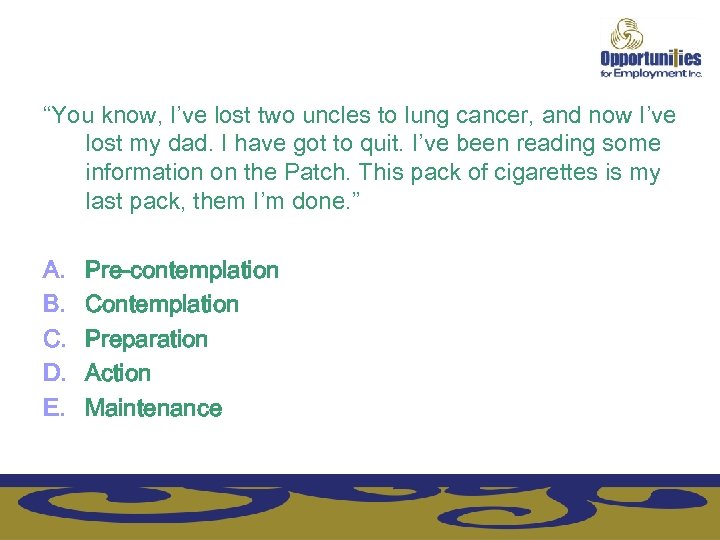 Opportunities for Employment Inc.

“You know, I’ve lost two uncles to lung cancer, and now I’ve lost my dad. I have got to quit. I’ve been reading some information on the Patch. This pack of cigarettes is my last pack, them I’m done.”

A. Pre-contemplation
B. Contemplation
C. Preparation
D. Action
E. Maintenance